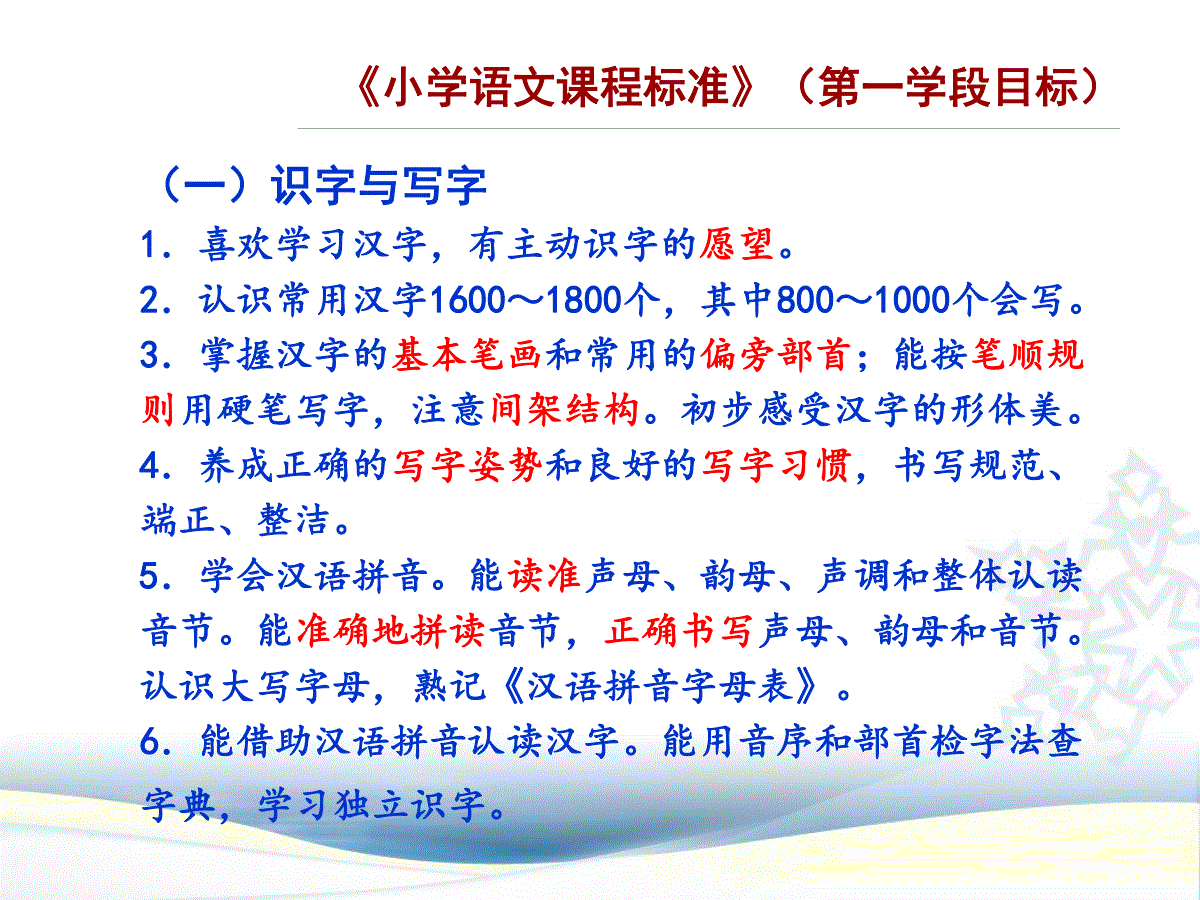 《小学语文课程标准》（第一学段目标）

（一）识字与写字

1．喜欢学习汉字，有主动识字的愿望。

2．认识常用汉字1600～1800个，其中800～1000个会写。

3．掌握汉字的基本笔画和常用的偏旁部首；能按笔顺规则用硬笔写字，注意间架结构。初步感受汉字的形体美。

4．养成正确的写字姿势和良好的写字习惯，书写规范、端正、整洁。

5．学会汉语拼音。能读准声母、韵母、声调和整体认读音节。能准确地拼读音节，正确书写声母、韵母和音节。认识大写字母，熟记《汉语拼音字母表》。

6．能借助汉语拼音认读汉字。能用音序和部首检字法查字典，学习独立识字。